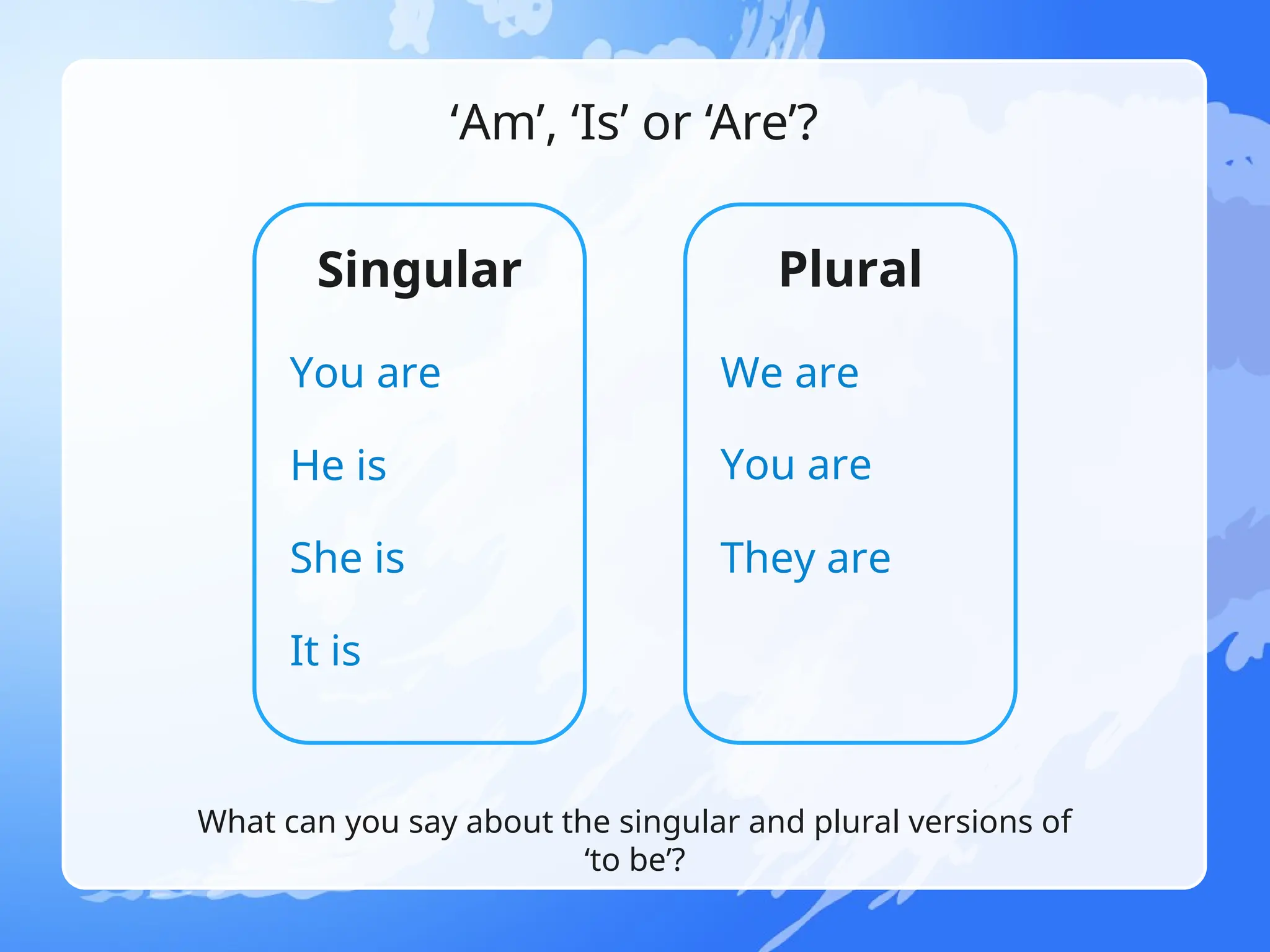 ‘Am’, ‘Is’ or ‘Are’?

Singular

You are

He is

She is

It is

Plural

We are

You are

They are

What can you say about the singular and plural versions of ‘to be’?